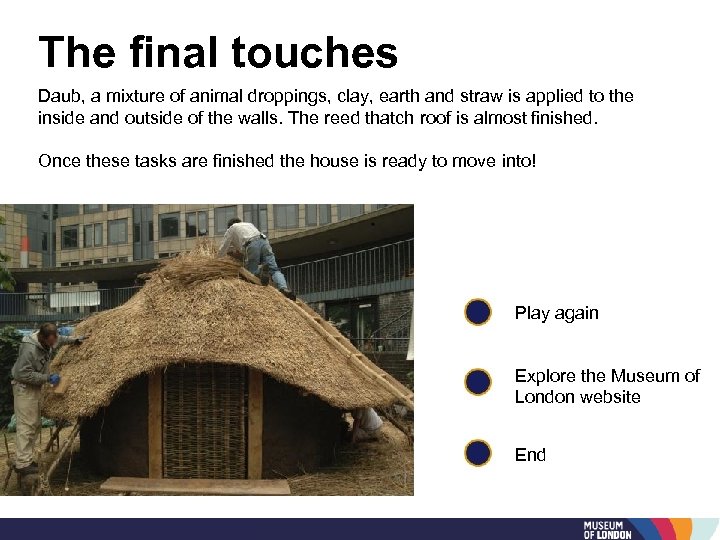 The final touches

Daub, a mixture of animal droppings, clay, earth and straw is applied to the inside and outside of the walls. The reed thatch roof is almost finished.

Once these tasks are finished the house is ready to move into!

Play again

Explore the Museum of London website

End

MUSEUM OF LONDON